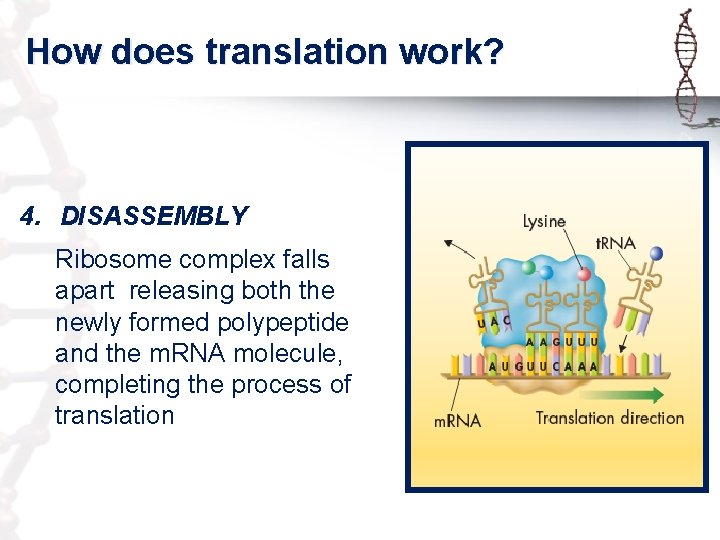 How does translation work?

4. DISASSEMBLY

Ribosome complex falls apart releasing both the newly formed polypeptide and the mRNA molecule, completing the process of translation

Lysine

tRNA

U A C

A A G U U U

A U G U U C A A A

mRNA

Translation direction